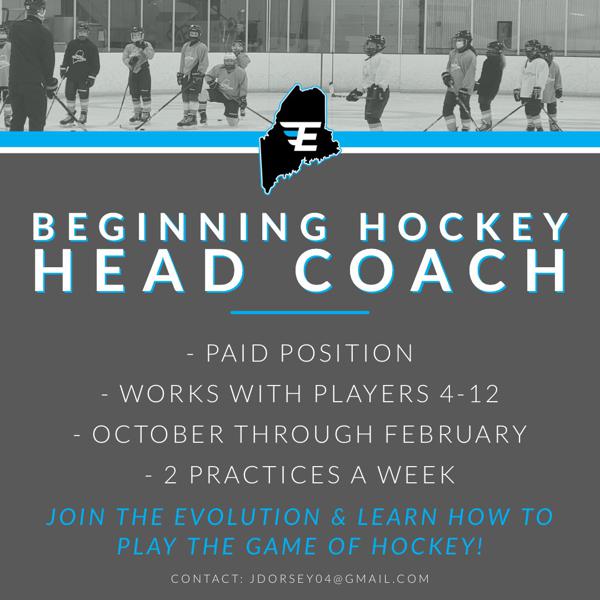 E

BEGINNING HOCKEY
HEAD COACH

- PAID POSITION
- WORKS WITH PLAYERS 4-12
- OCTOBER THROUGH FEBRUARY
- 2 PRACTICES A WEEK

JOIN THE EVOLUTION & LEARN HOW TO PLAY THE GAME OF HOCKEY!

CONTACT: JDORSEY04@GMAIL.COM